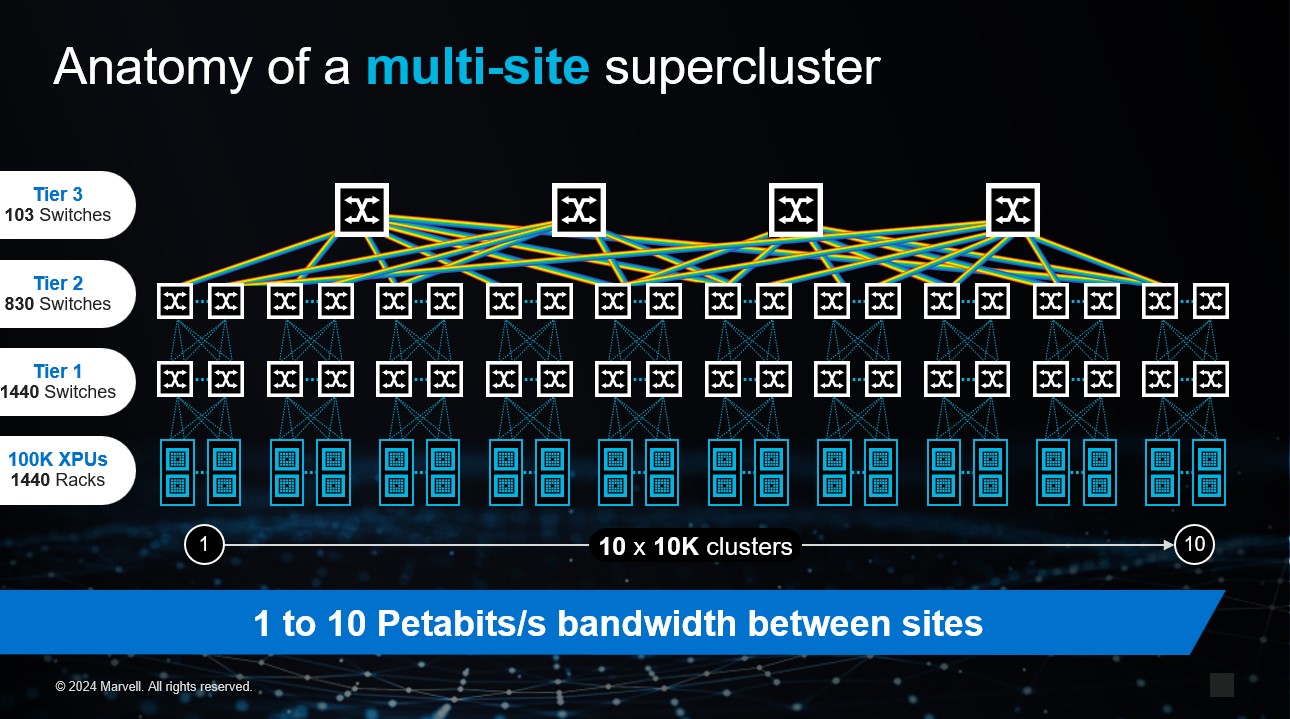 Anatomy of a multi-site supercluster

Tier 3
103 Switches

Tier 2
830 Switches

Tier 1
1440 Switches

100K XPUs
1440 Racks

1

10 x 10K clusters

10

1 to 10 Petabits/s bandwidth between sites

© 2024 Marvell. All rights reserved.